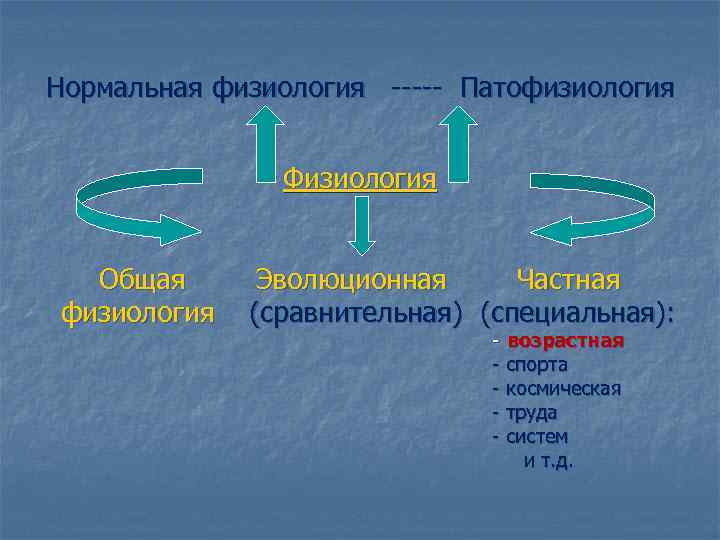 Нормальная физиология ----- Патофизиология

Физиология

Общая физиология

Эволюционная (сравнительная)

Частная (специальная):
- возрастная
- спорта
- космическая
- труда
- систем
и т.д.